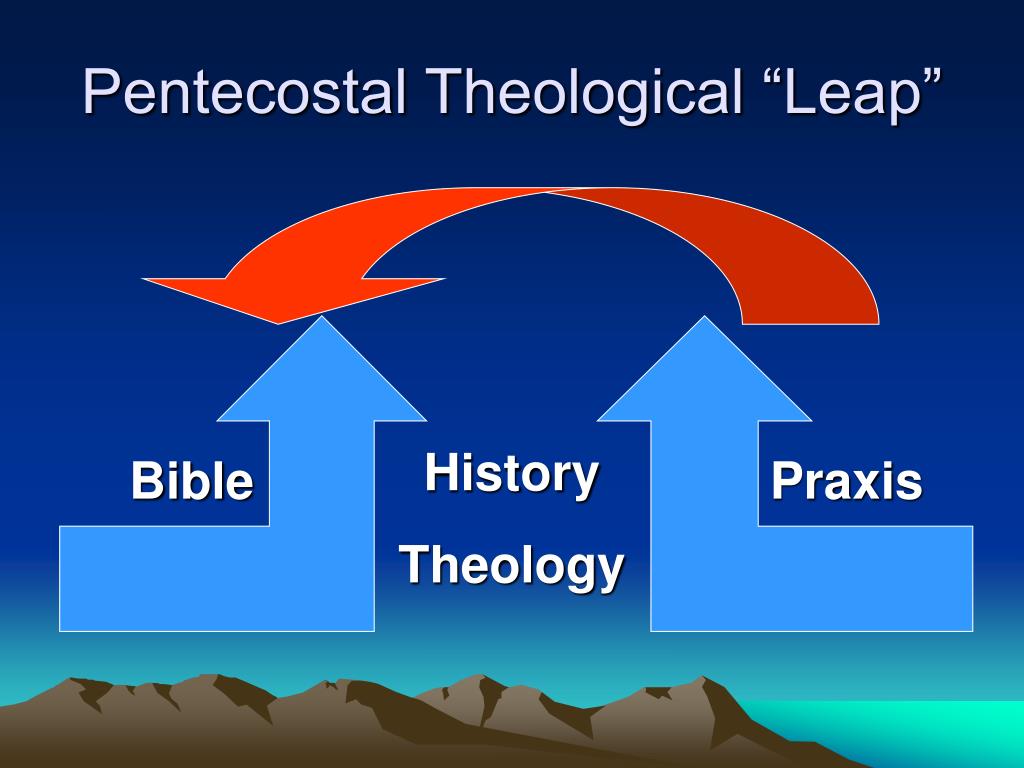 Pentecostal Theological “Leap”

Bible

History

Theology

Praxis